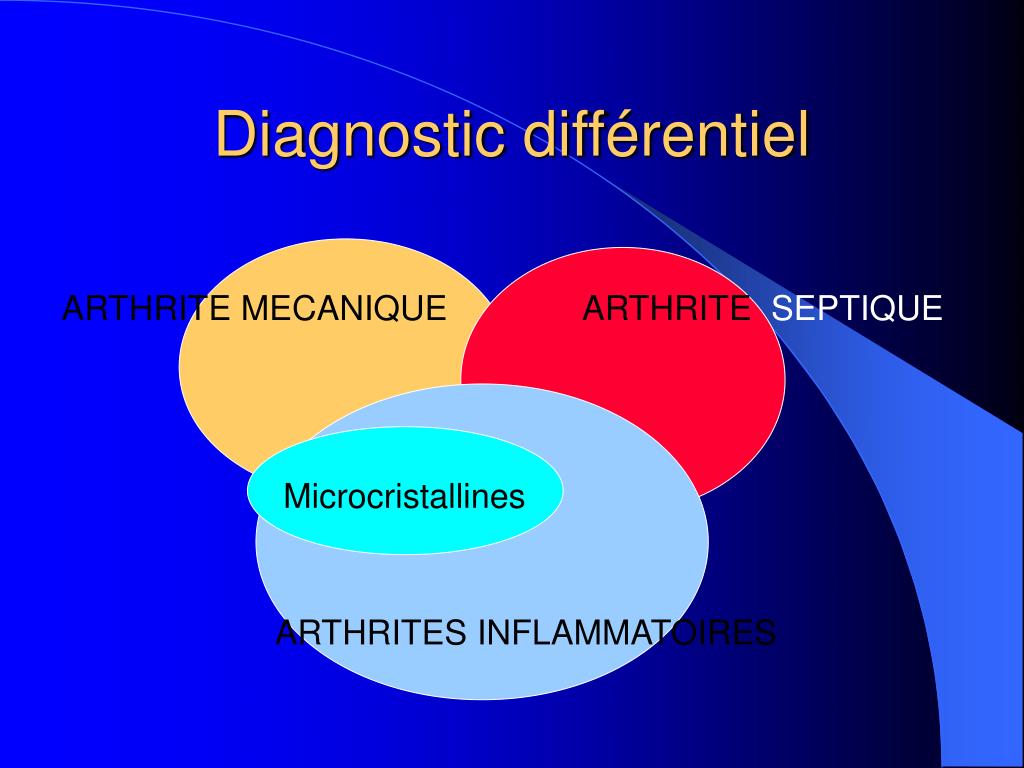 Diagnostic différentiel

ARTHRITE MECANIQUE

ARTHRITE SEPTIQUE

Microcristallines

ARTHRITES INFLAMMATOIRES